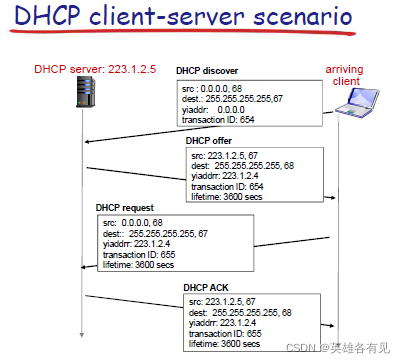 DHCP client-server scenario

DHCP server: 223.1.2.5

arriving client

DHCP discover

src : 0.0.0.0, 68
dest.: 255.255.255.255,67
yiaddr: 0.0.0.0
transaction ID: 654

DHCP offer

src: 223.1.2.5, 67
dest: 255.255.255.255, 68
yiaddrr: 223.1.2.4
transaction ID: 654
lifetime: 3600 secs

DHCP request

src: 0.0.0.0, 68
dest:: 255.255.255.255, 67
yiaddrr: 223.1.2.4
transaction ID: 655
lifetime: 3600 secs

DHCP ACK

src: 223.1.2.5, 67
dest: 255.255.255.255, 68
yiaddrr: 223.1.2.4
transaction ID: 655
lifetime: 3600 secs

CSDN @英雄各有见